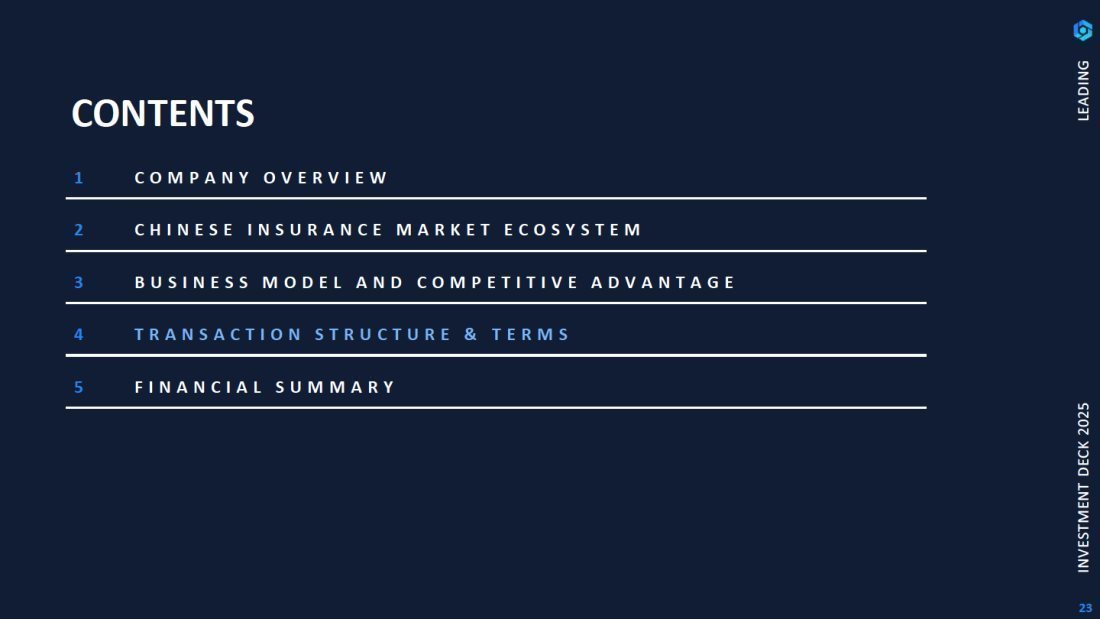 CONTENTS

1 COMPANY OVERVIEW

2 CHINESE INSURANCE MARKET ECOSYSTEM

3 BUSINESS MODEL AND COMPETITIVE ADVANTAGE

4 TRANSACTION STRUCTURE & TERMS

5 FINANCIAL SUMMARY

LEADING

INVESTMENT DECK 2025

23